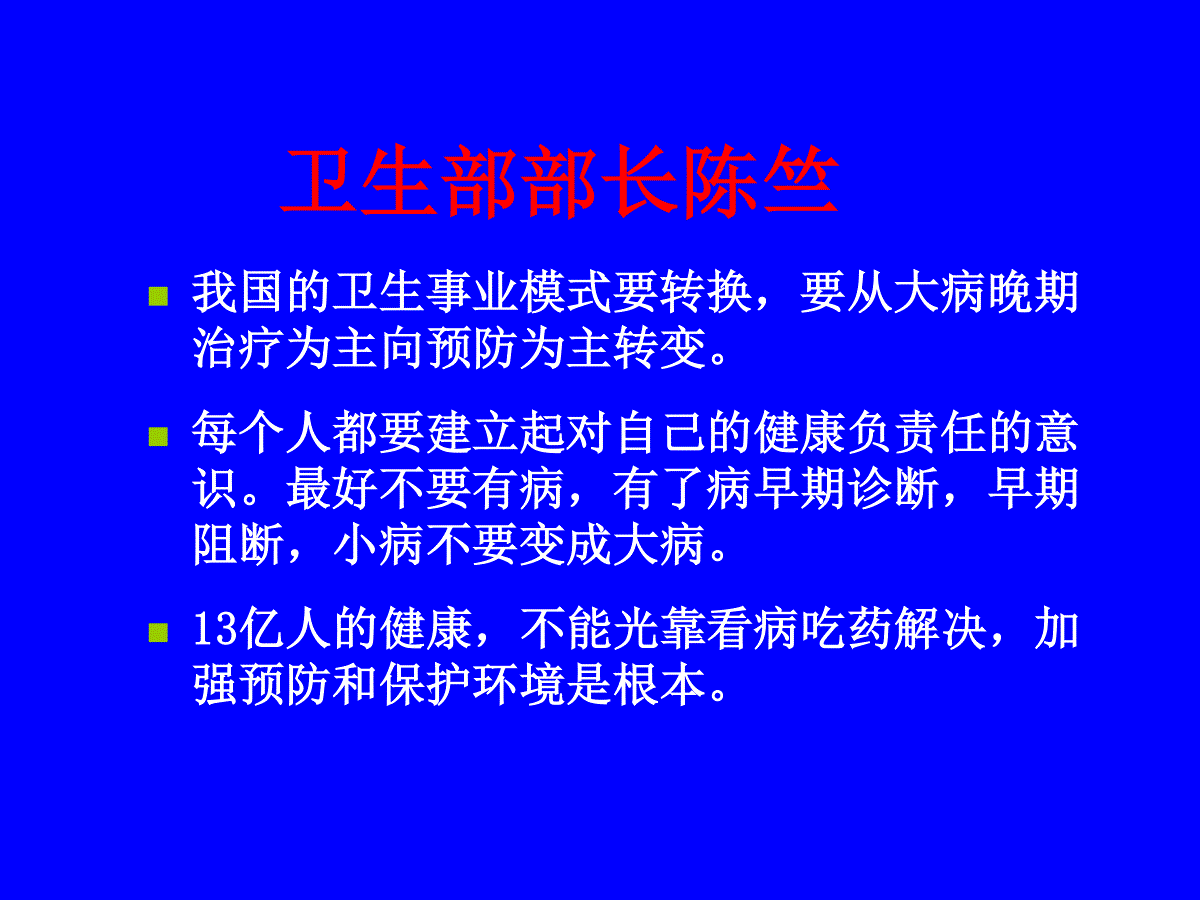 卫生部部长陈竺

我国的卫生事业模式要转换，要从大病晚期治疗为主向预防为主转变。

每个人都要建立起对自己的健康负责任的意识。最好不要有病，有了病早期诊断，早期阻断，小病不要变成大病。

13亿人的健康，不能光靠看病吃药解决，加强预防和保护环境是根本。